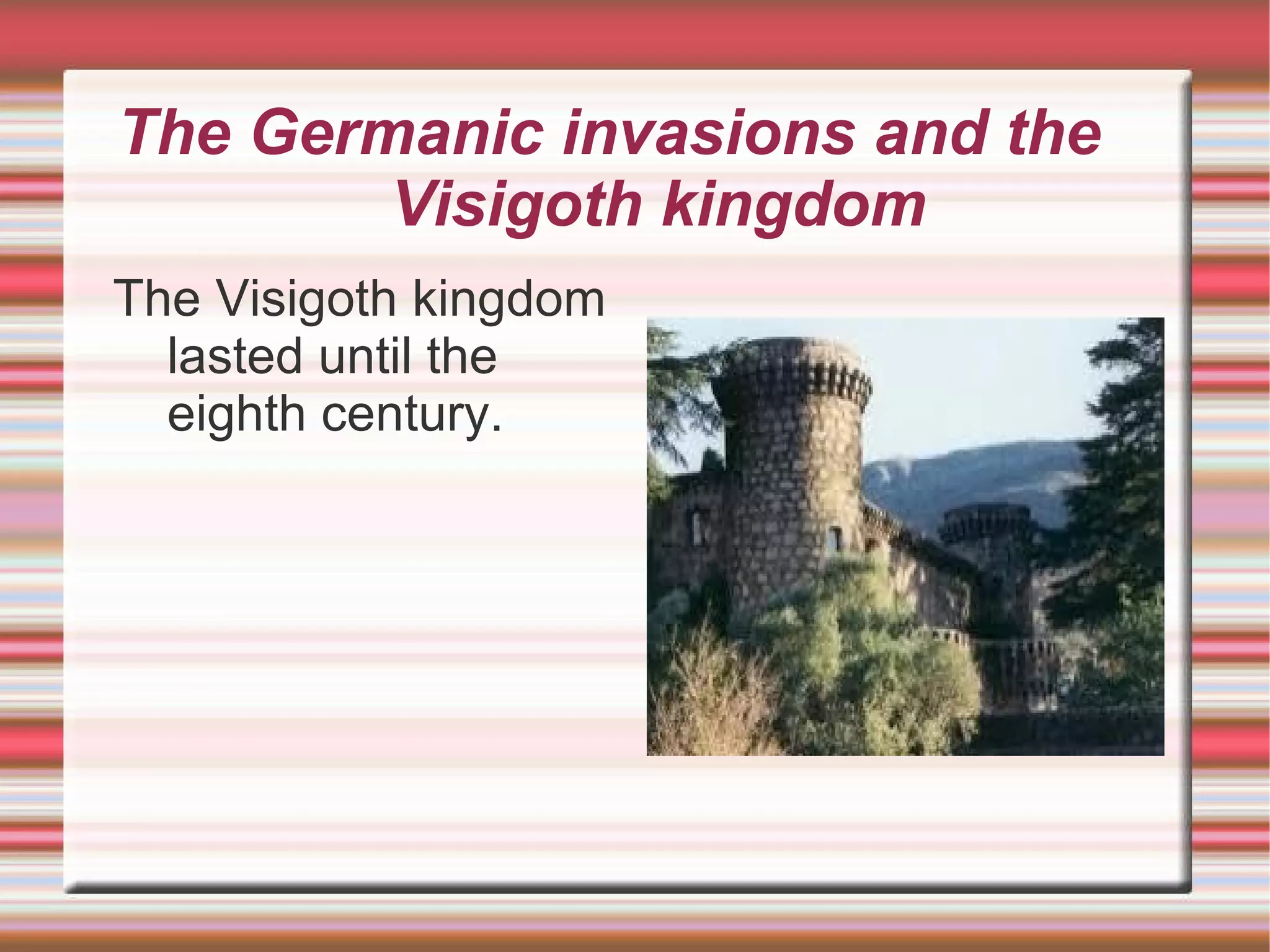 The Germanic invasions and the Visigoth kingdom

The Visigoth kingdom lasted until the eighth century.